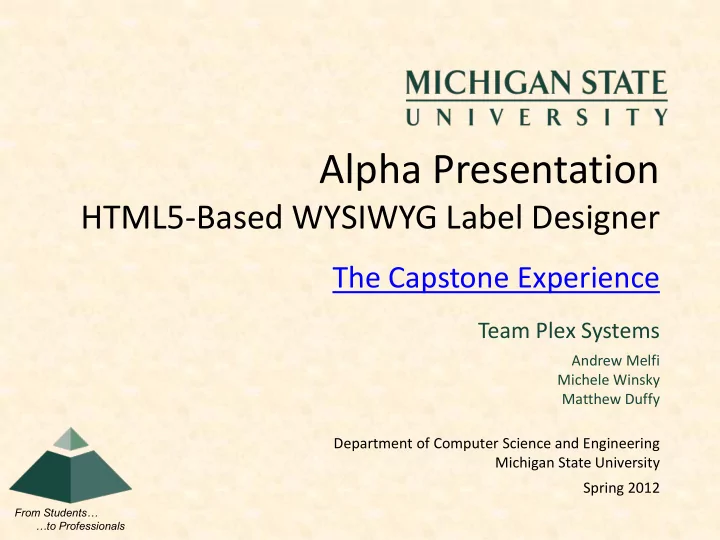 MICHIGAN STATE
UNIVERSITY

Alpha Presentation
HTML5-Based WYSIWYG Label Designer

The Capstone Experience

Team Plex Systems

Andrew Melfi
Michele Winsky
Matthew Duffy

Department of Computer Science and Engineering
Michigan State University

Spring 2012

From Students…
…to Professionals